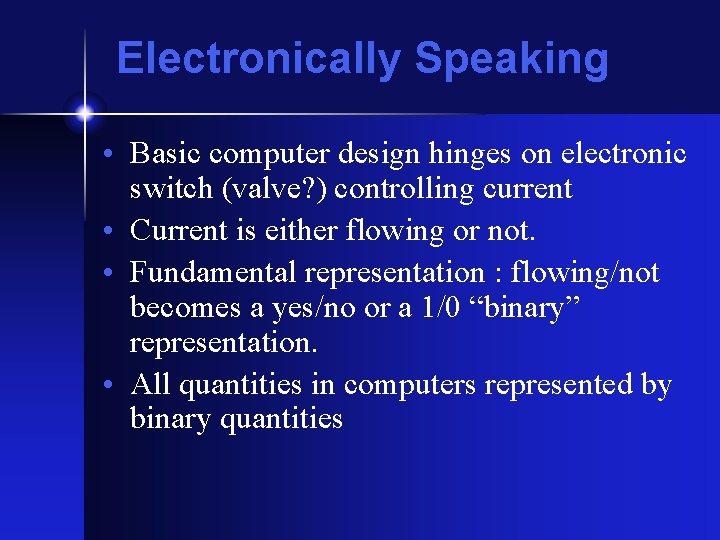 Electronically Speaking

• Basic computer design hinges on electronic switch (valve?) controlling current
• Current is either flowing or not.
• Fundamental representation : flowing/not becomes a yes/no or a 1/0 “binary” representation.
• All quantities in computers represented by binary quantities